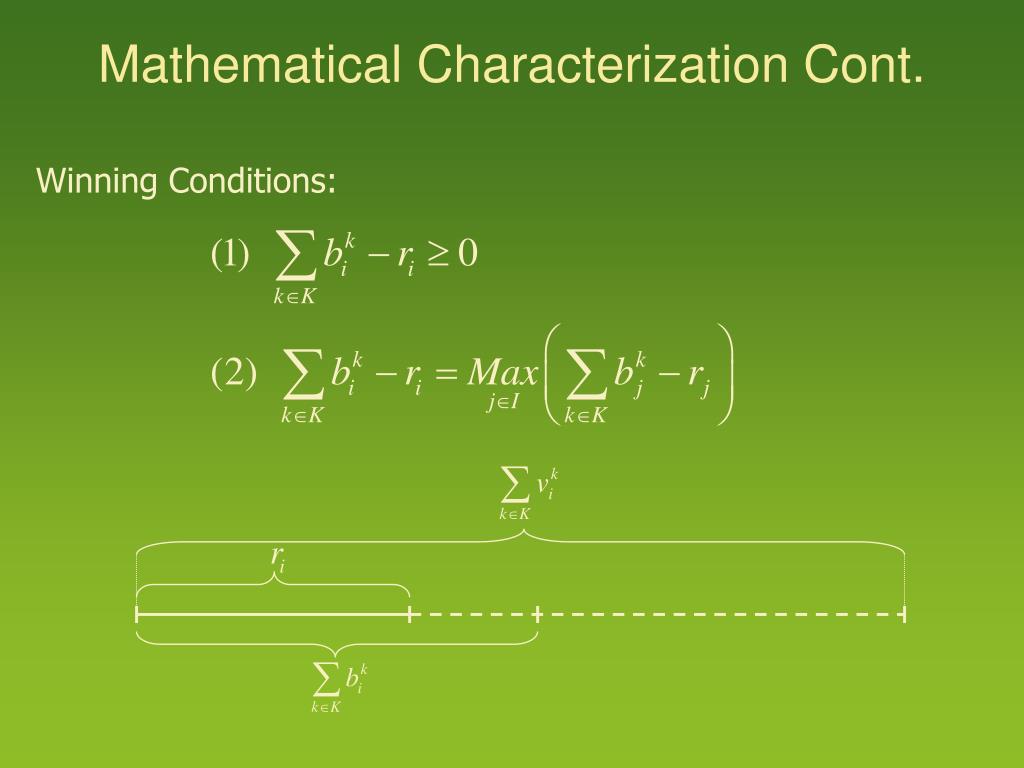 Mathematical Characterization Cont.

Winning Conditions:

(1) $\sum_{k \in K} b_i^k - r_i \geq 0$

(2) $\sum_{k \in K} b_i^k - r_i = \underset{j \in I}{Max}\left(\sum_{k \in K} b_j^k - r_j\right)$

$\sum_{k \in K} v_i^k$

$r_i$

$\sum_{k \in K} b_i^k$